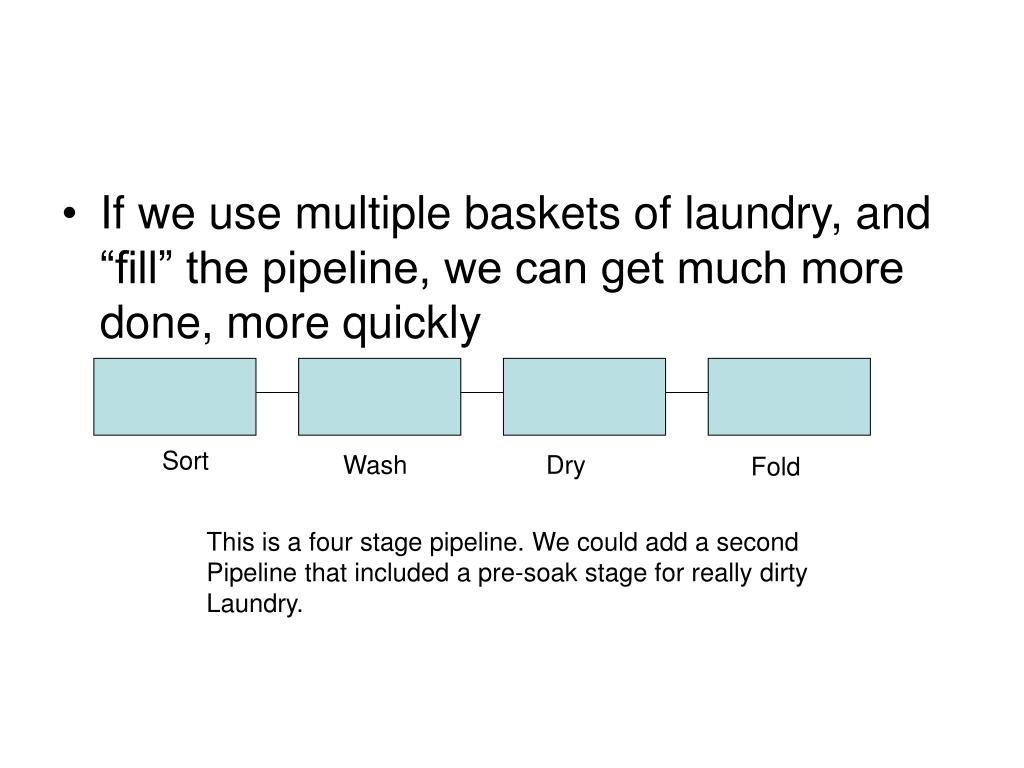 • If we use multiple baskets of laundry, and “fill” the pipeline, we can get much more done, more quickly

Sort

Wash

Dry

Fold

This is a four stage pipeline. We could add a second Pipeline that included a pre-soak stage for really dirty Laundry.